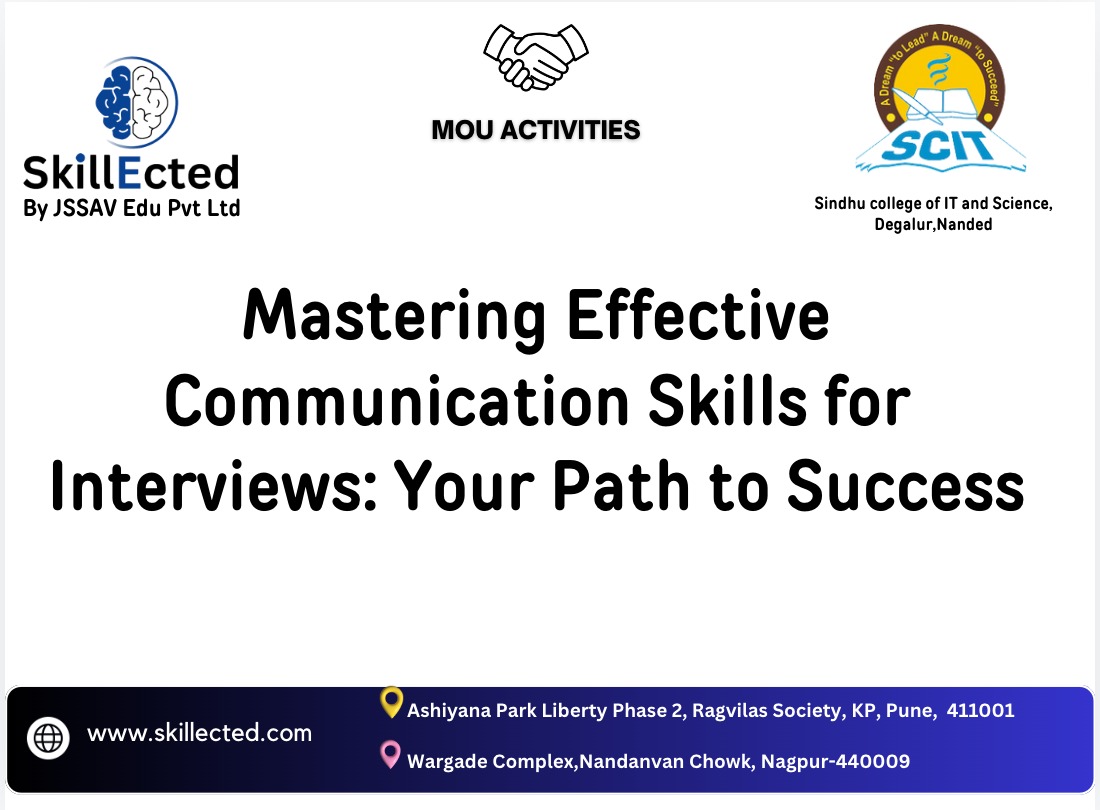 SkillEcted
By JSSAV Edu Pvt Ltd

MOU ACTIVITIES

A Dream "to Lead" A Dream "to Succeed"
SCIT
Sindhu college of IT and Science, Degalur,Nanded

Mastering Effective Communication Skills for Interviews: Your Path to Success

www.skillected.com

Ashiyana Park Liberty Phase 2, Ragvilas Society, KP, Pune, 411001

Wargade Complex,Nandanvan Chowk, Nagpur-440009